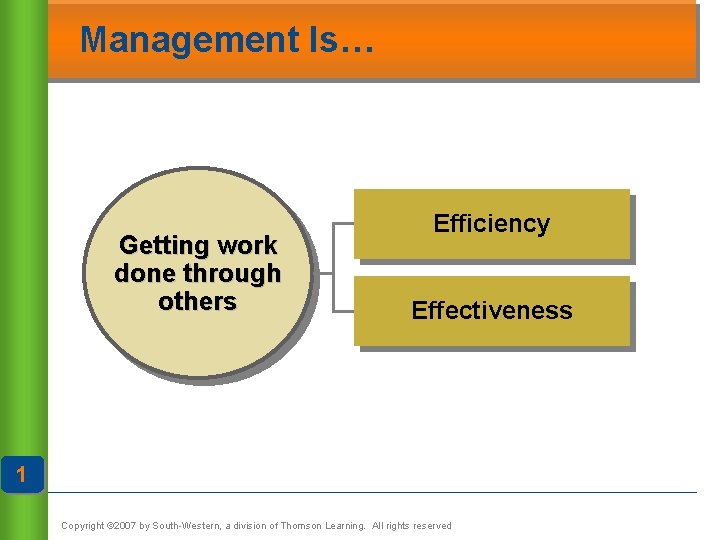 Management Is…

Getting work done through others

Efficiency

Effectiveness

1

Copyright ©2007 by South-Western, a division of Thomson Learning. All rights reserved